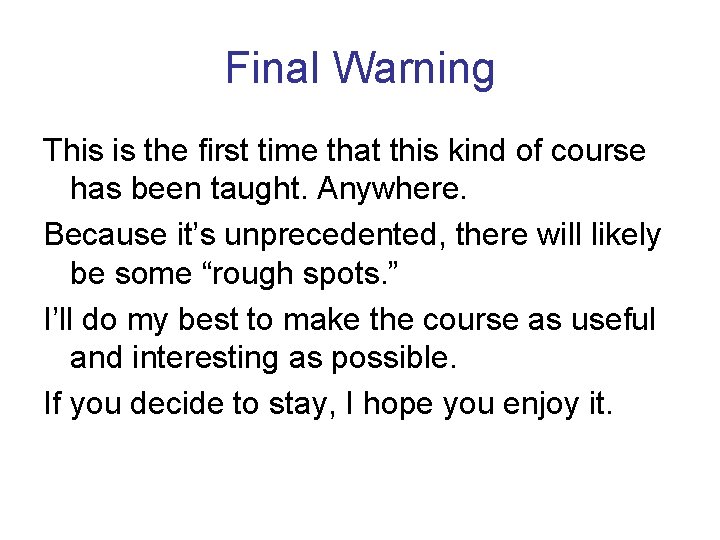 Final Warning

This is the first time that this kind of course has been taught. Anywhere.

Because it’s unprecedented, there will likely be some “rough spots.”

I’ll do my best to make the course as useful and interesting as possible.

If you decide to stay, I hope you enjoy it.